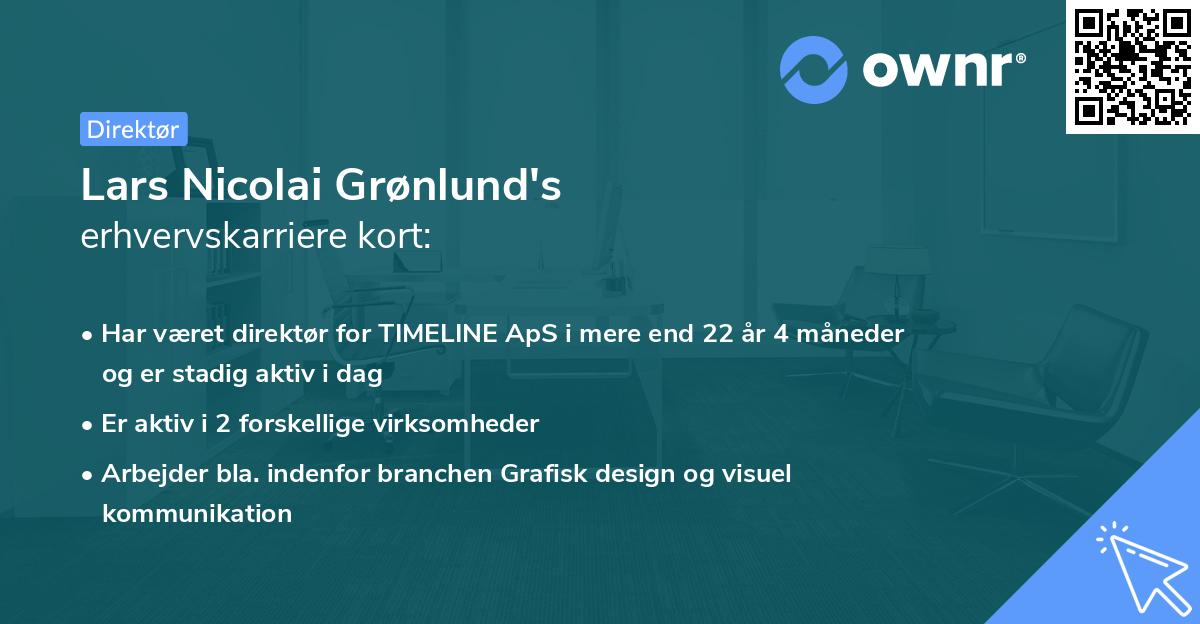 ownr®

Direktør

Lars Nicolai Grønlund's
erhvervskarriere kort:

• Har været direktør for TIMELINE ApS i mere end 22 år 4 måneder og er stadig aktiv i dag

• Er aktiv i 2 forskellige virksomheder

• Arbejder bla. indenfor branchen Grafisk design og visuel kommunikation